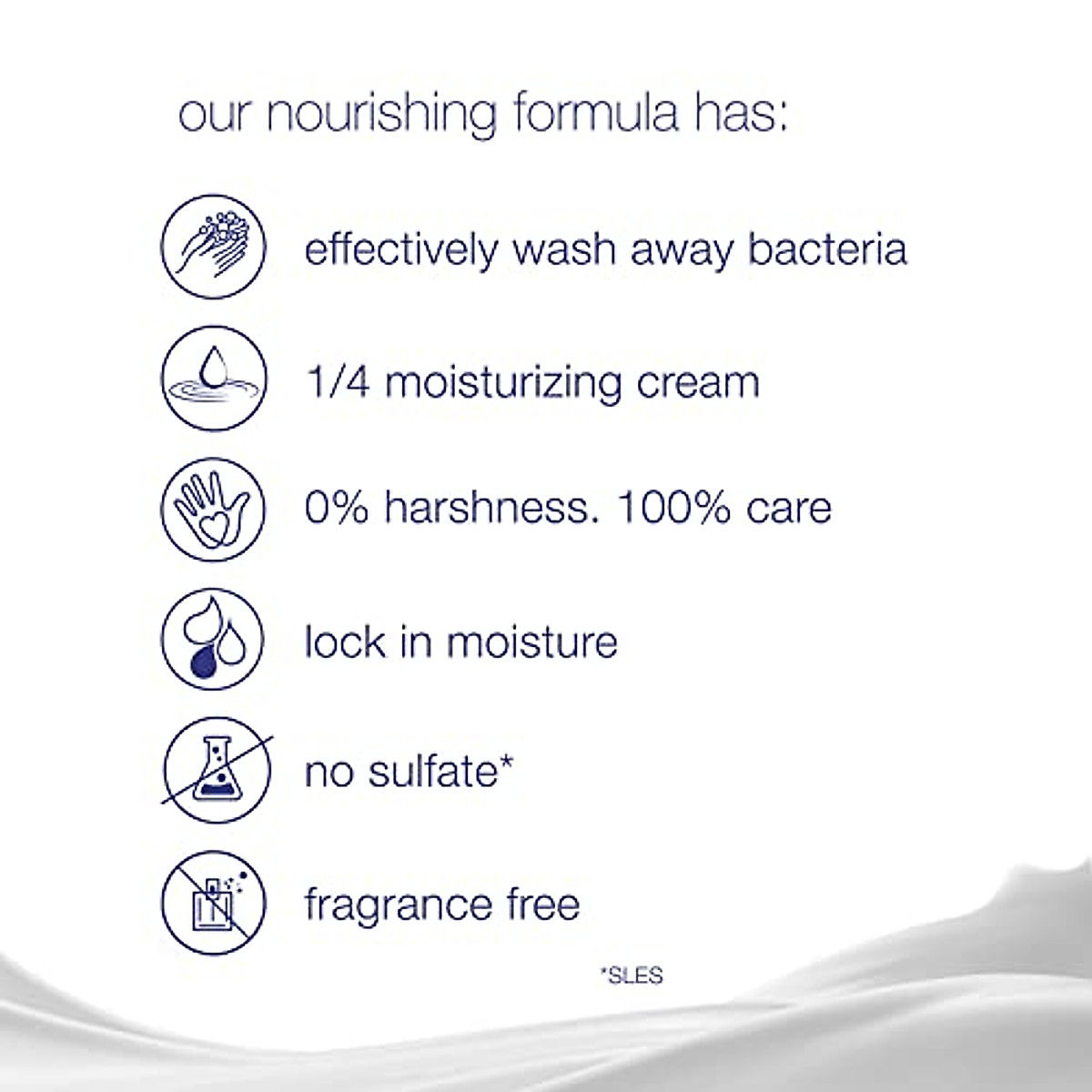 our nourishing formula has:

effectively wash away bacteria

1/4 moisturizing cream

0% harshness. 100% care

lock in moisture

no sulfate*

fragrance free

*SLES